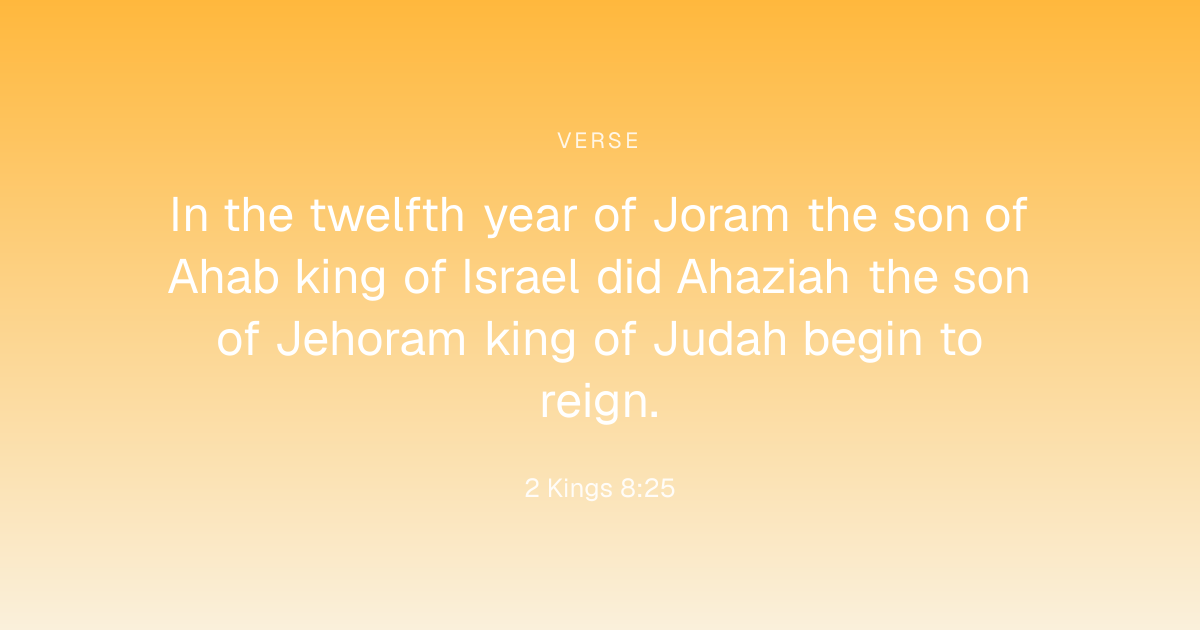 VERSE

In the twelfth year of Joram the son of Ahab king of Israel did Ahaziah the son of Jehoram king of Judah begin to reign.

2 Kings 8:25